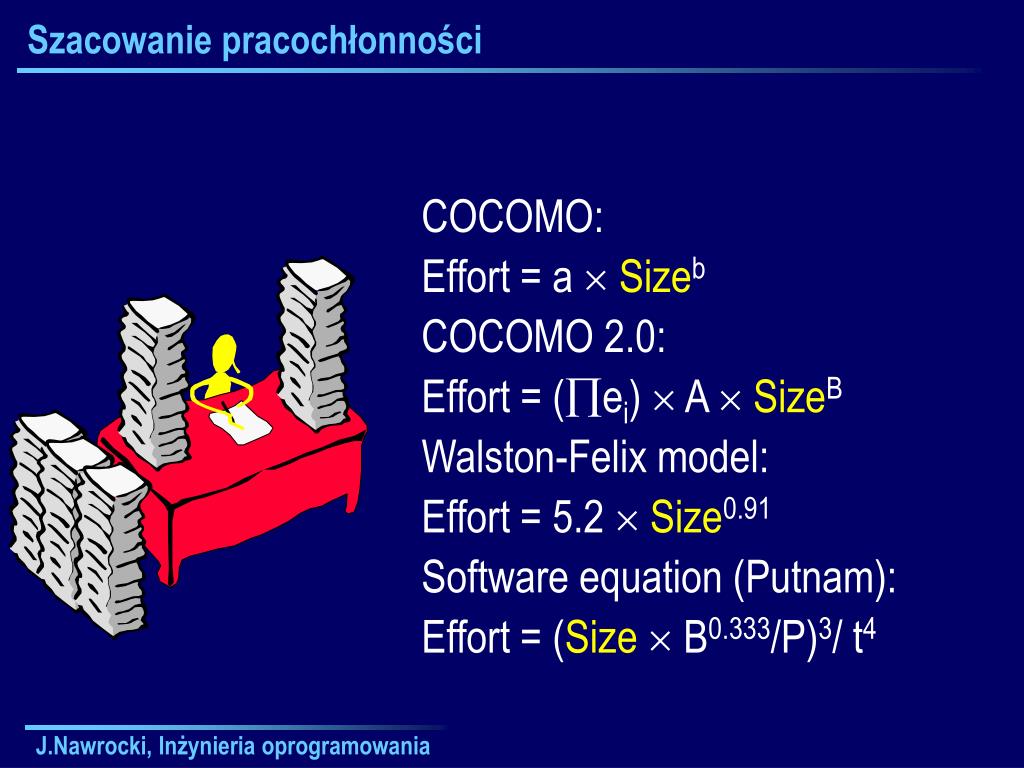 Szacowanie pracochłonności

COCOMO:
Effort = a $\times$ Size$^b$
COCOMO 2.0:
Effort = ($\prod e_i$) $\times$ A $\times$ Size$^B$
Walston-Felix model:
Effort = 5.2 $\times$ Size$^{0.91}$
Software equation (Putnam):
Effort = (Size $\times$ B$^{0.333}$/P)$^3$/ t$^4$

J.Nawrocki, Inżynieria oprogramowania